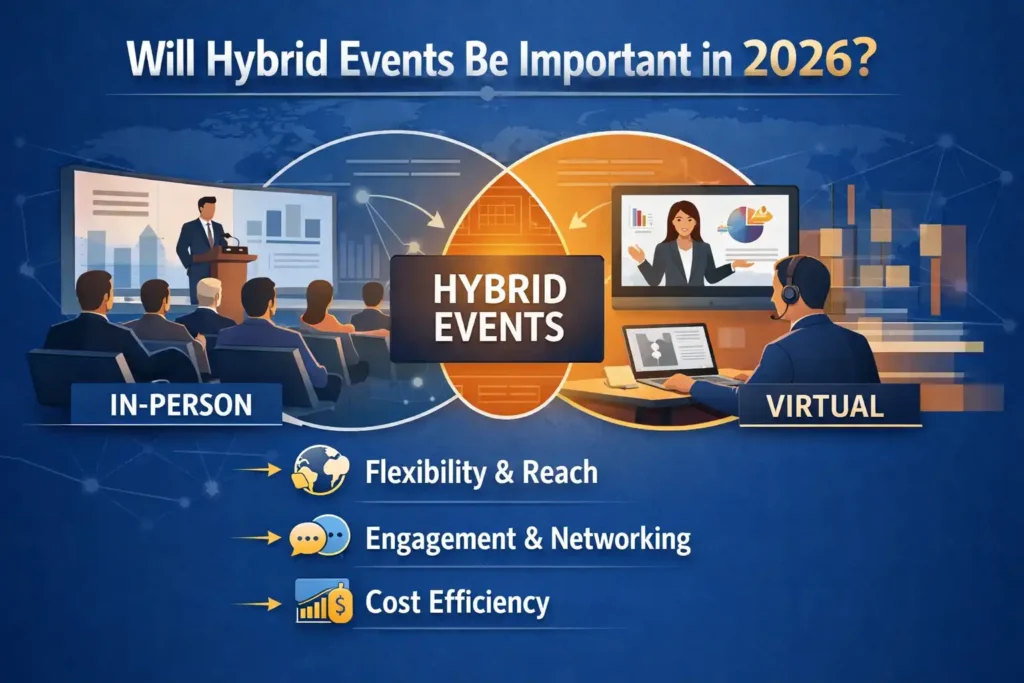 Will Hybrid Events Be Important in 2026?

HYBRID EVENTS

IN-PERSON

VIRTUAL

Flexibility & Reach

Engagement & Networking

Cost Efficiency